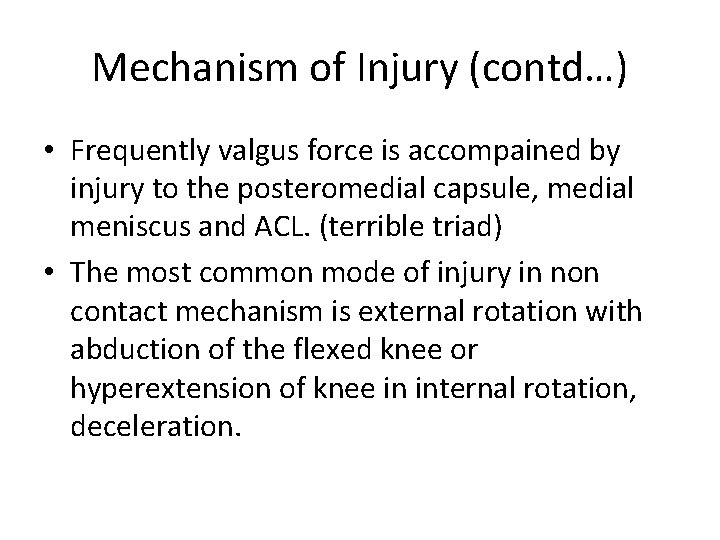 Mechanism of Injury (contd…)

• Frequently valgus force is accompained by injury to the posteromedial capsule, medial meniscus and ACL. (terrible triad)
• The most common mode of injury in non contact mechanism is external rotation with abduction of the flexed knee or hyperextension of knee in internal rotation, deceleration.